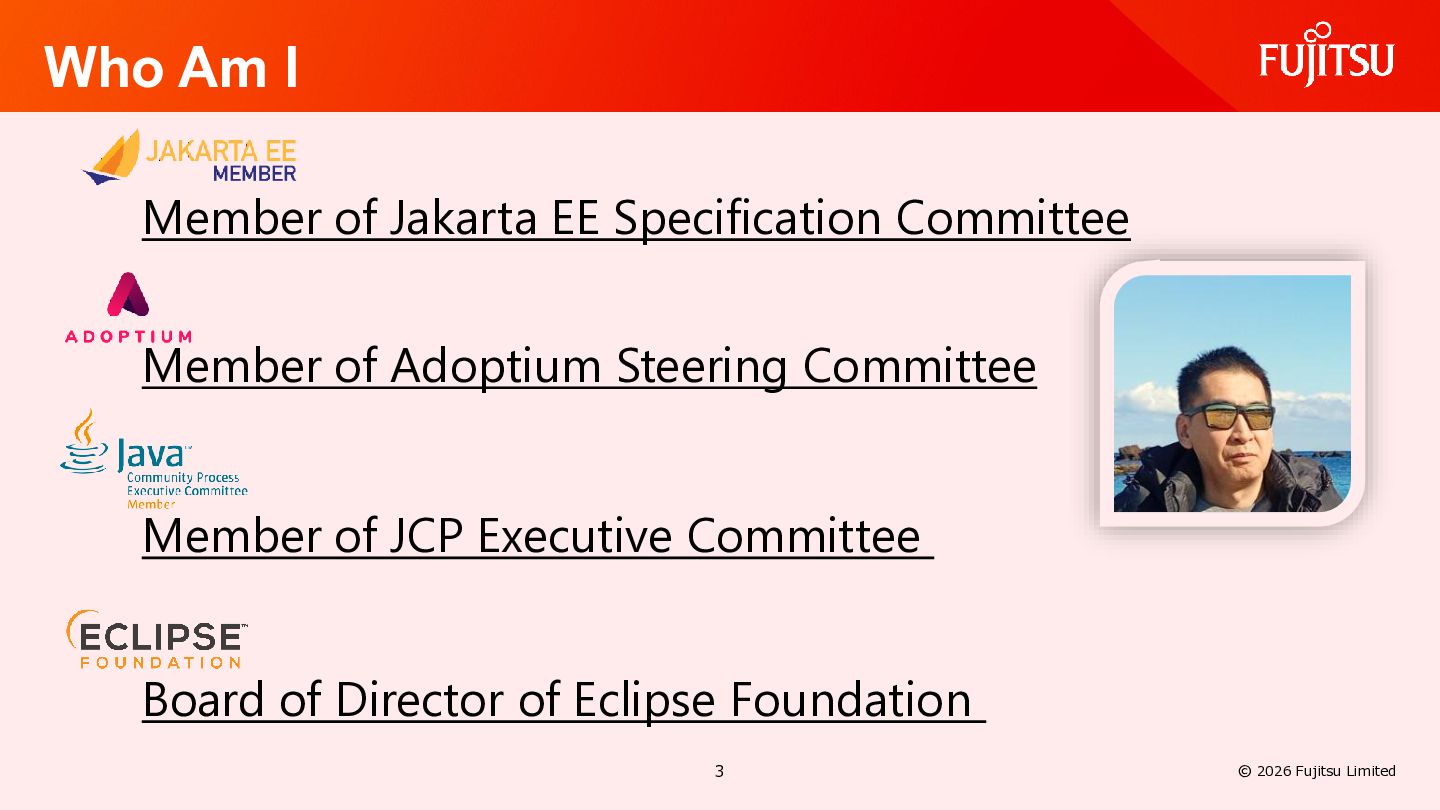 Who Am I

FUJITSU

JAKARTA EE
MEMBER

Member of Jakarta EE Specification Committee

ADOPTIUM

Member of Adoptium Steering Committee

Java
Community Process
Executive Committee
Member

Member of JCP Executive Committee

ECLIPSE
FOUNDATION

Board of Director of Eclipse Foundation

3

© 2026 Fujitsu Limited